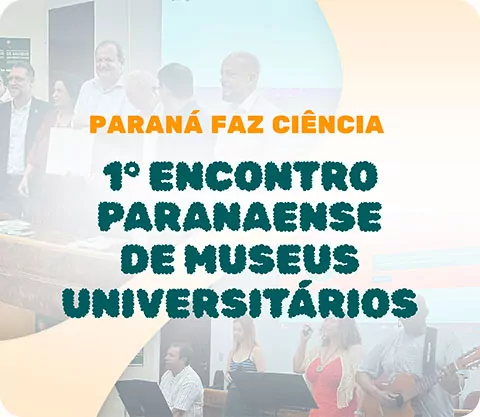 PARANÁ FAZ CIÊNCIA

1° ENCONTRO PARANAENSE DE MUSEUS UNIVERSITÁRIOS